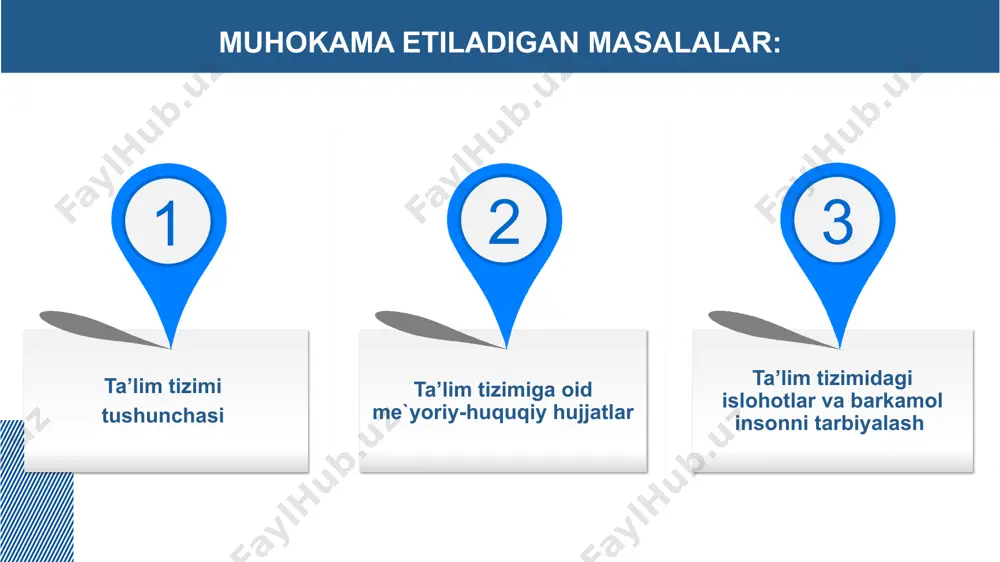 MUHOKAMA ETILADIGAN MASALALAR:

FaylHub.uz

1

Ta’lim tizimi tushunchasi

2

Ta’lim tizimiga oid me`yoriy-huquqiy hujjatlar

3

Ta’lim tizimidagi islohotlar va barkamol insonni tarbiyalash